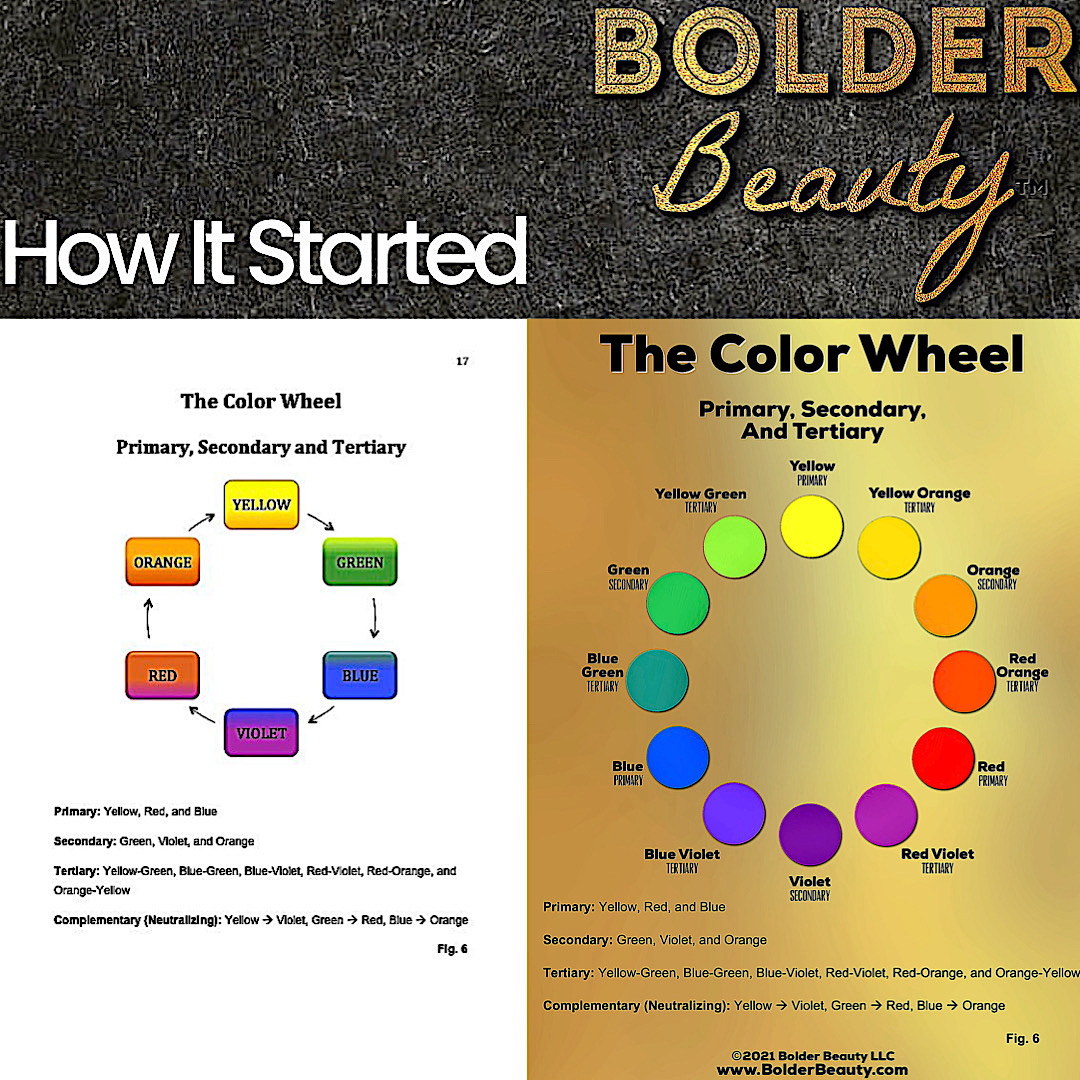 BOLDER Beauty™

How It Started

17

The Color Wheel

Primary, Secondary and Tertiary

YELLOW

GREEN

BLUE

VIOLET

RED

ORANGE

Primary: Yellow, Red, and Blue

Secondary: Green, Violet, and Orange

Tertiary: Yellow-Green, Blue-Green, Blue-Violet, Red-Violet, Red-Orange, and Orange-Yellow

Complementary (Neutralizing): Yellow → Violet, Green → Red, Blue → Orange

Fig. 6

The Color Wheel

Primary, Secondary, And Tertiary

Yellow PRIMARY

Yellow Orange TERTIARY

Orange SECONDARY

Red Orange TERTIARY

Red PRIMARY

Red Violet TERTIARY

Violet SECONDARY

Blue Violet TERTIARY

Blue PRIMARY

Blue Green TERTIARY

Green SECONDARY

Yellow Green TERTIARY

Primary: Yellow, Red, and Blue

Secondary: Green, Violet, and Orange

Tertiary: Yellow-Green, Blue-Green, Blue-Violet, Red-Violet, Red-Orange, and Orange-Yellow

Complementary (Neutralizing): Yellow → Violet, Green → Red, Blue → Orange

Fig. 6

©2021 Bolder Beauty LLC
www.BolderBeauty.com